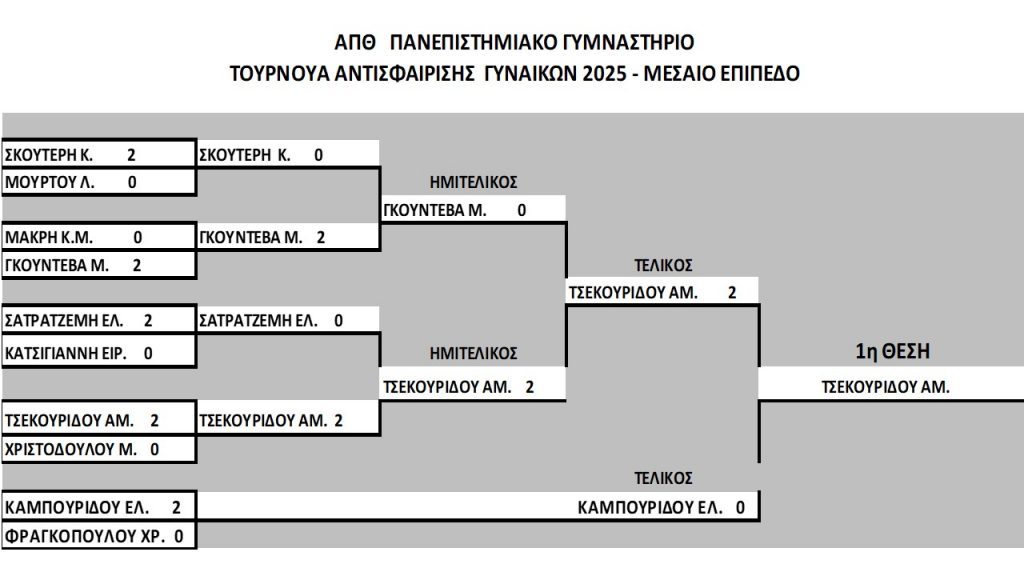 ΑΠΘ ΠΑΝΕΠΙΣΤΗΜΙΑΚΟ ΓΥΜΝΑΣΤΗΡΙΟ
ΤΟΥΡΝΟΥΑ ΑΝΤΙΣΦΑΙΡΙΣΗΣ ΓΥΝΑΙΚΩΝ 2025 - ΜΕΣΑΙΟ ΕΠΙΠΕΔΟ

ΣΚΟΥΤΕΡΗ Κ. 2
ΜΟΥΡΤΟΥ Λ. 0
ΜΑΚΡΗ Κ.Μ. 0
ΓΚΟΥΝΤΕΒΑ Μ. 2
ΣΑΤΡΑΤΖΕΜΗ ΕΛ. 2
ΚΑΤΣΙΓΙΑΝΝΗ ΕΙΡ. 0
ΤΣΕΚΟΥΡΙΔΟΥ ΑΜ. 2
ΧΡΙΣΤΟΔΟΥΛΟΥ Μ. 0
ΚΑΜΠΟΥΡΙΔΟΥ ΕΛ. 2
ΦΡΑΓΚΟΠΟΥΛΟΥ ΧΡ. 0

ΣΚΟΥΤΕΡΗ Κ. 0
ΓΚΟΥΝΤΕΒΑ Μ. 2
ΣΑΤΡΑΤΖΕΜΗ ΕΛ. 0
ΤΣΕΚΟΥΡΙΔΟΥ ΑΜ. 2

ΗΜΙΤΕΛΙΚΟΣ
ΓΚΟΥΝΤΕΒΑ Μ. 0
ΗΜΙΤΕΛΙΚΟΣ
ΤΣΕΚΟΥΡΙΔΟΥ ΑΜ. 2

ΤΕΛΙΚΟΣ
ΤΣΕΚΟΥΡΙΔΟΥ ΑΜ. 2
ΤΕΛΙΚΟΣ
ΚΑΜΠΟΥΡΙΔΟΥ ΕΛ. 0

1η ΘΕΣΗ
ΤΣΕΚΟΥΡΙΔΟΥ ΑΜ.